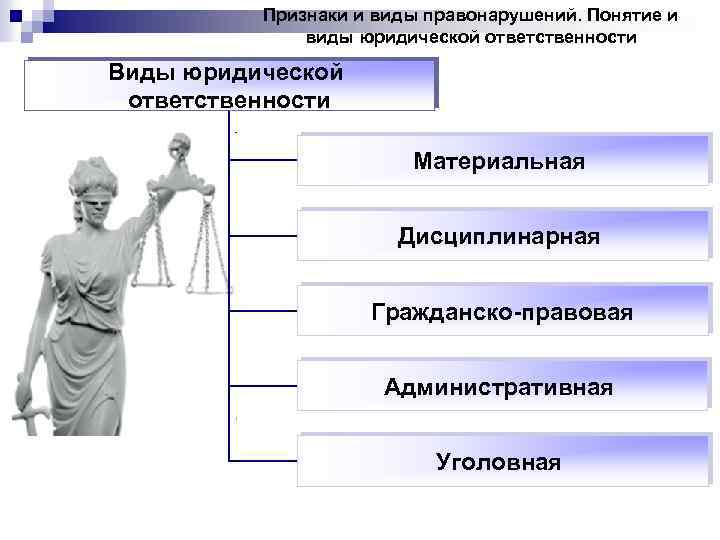 Признаки и виды правонарушений. Понятие и виды юридической ответственности

Виды юридической ответственности

Материальная

Дисциплинарная

Гражданско-правовая

Административная

Уголовная